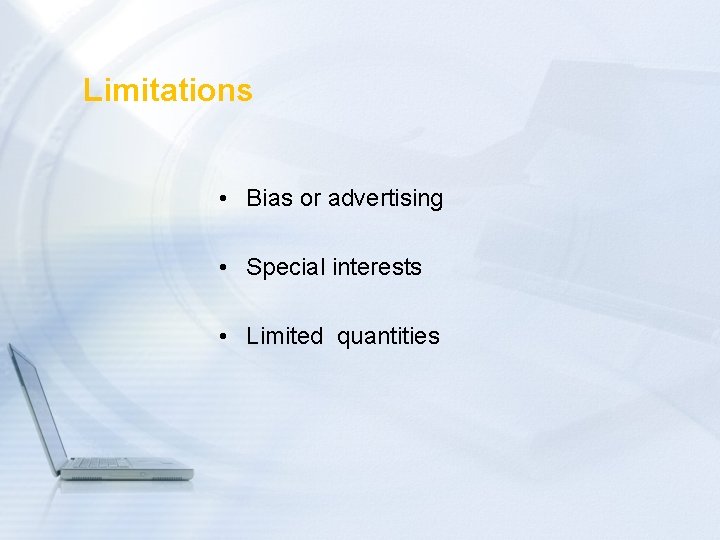 Limitations

• Bias or advertising

• Special interests

• Limited quantities